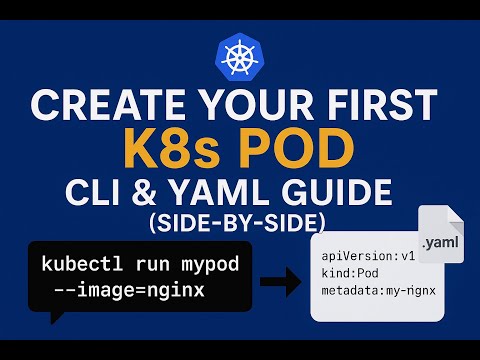 CREATE YOUR FIRST
K8s POD
CLI & YAML GUIDE
(SIDE-BY-SIDE)

kubectl run mypod
--image=nginx

.yaml
apiVersion:v1
kind:Pod
metadata:my-ngnx